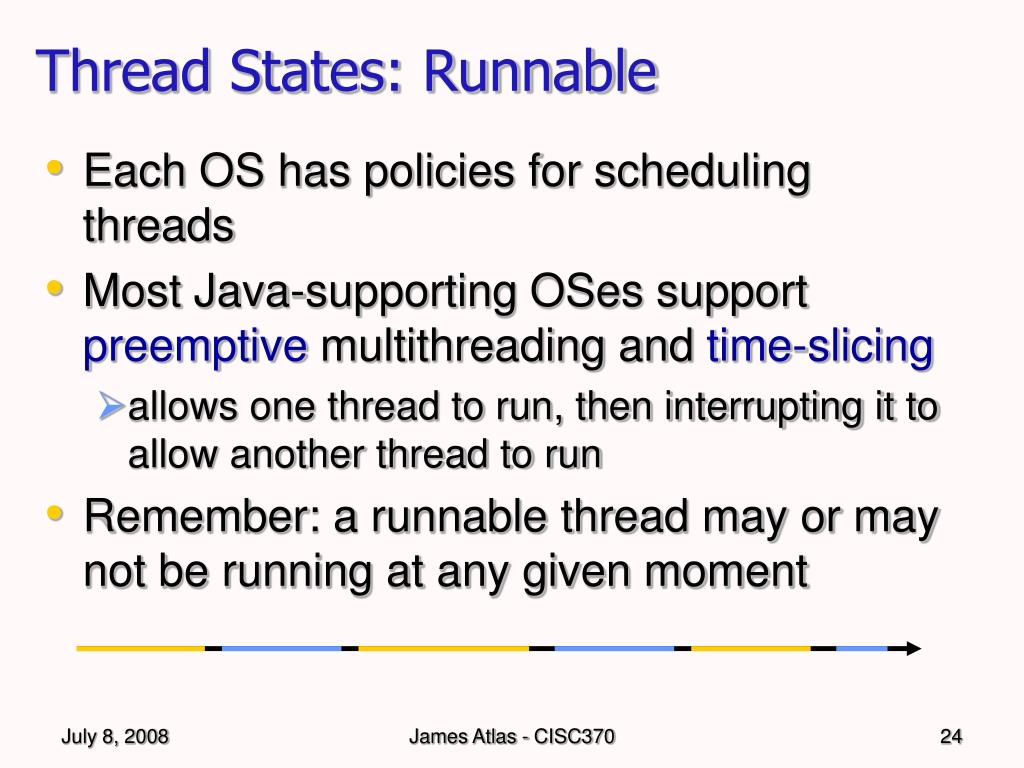 Thread States: Runnable

• Each OS has policies for scheduling threads
• Most Java-supporting OSes support preemptive multithreading and time-slicing
  ➢ allows one thread to run, then interrupting it to allow another thread to run
• Remember: a runnable thread may or may not be running at any given moment

July 8, 2008
James Atlas - CISC370
24